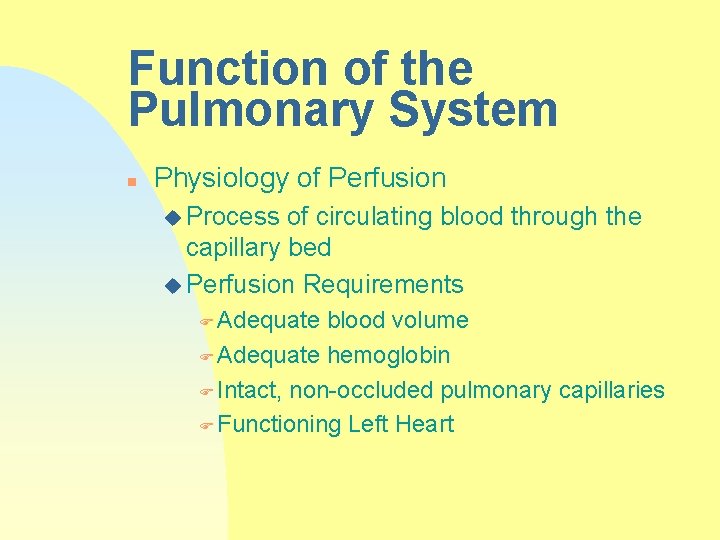 Function of the Pulmonary System

Physiology of Perfusion

Process of circulating blood through the capillary bed

Perfusion Requirements

Adequate blood volume

Adequate hemoglobin

Intact, non-occluded pulmonary capillaries

Functioning Left Heart